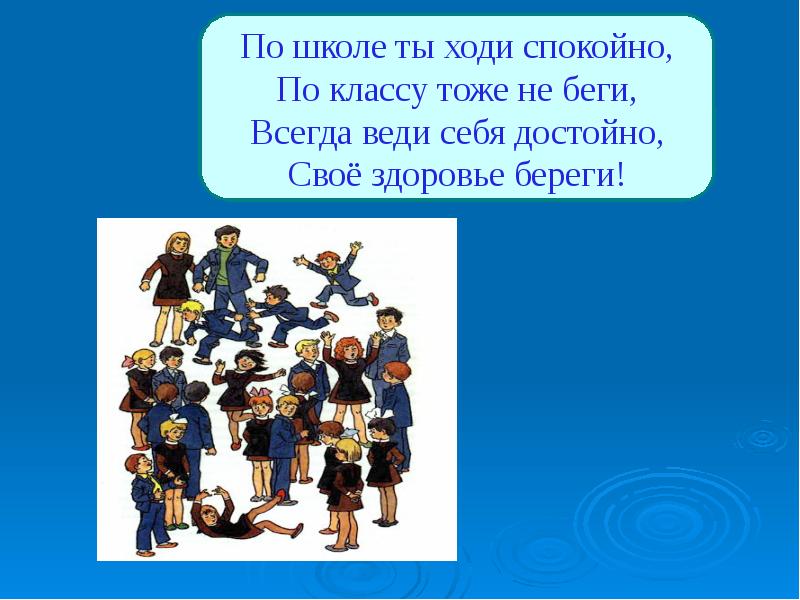 По школе ты ходи спокойно,
По классу тоже не беги,
Всегда веди себя достойно,
Своё здоровье береги!